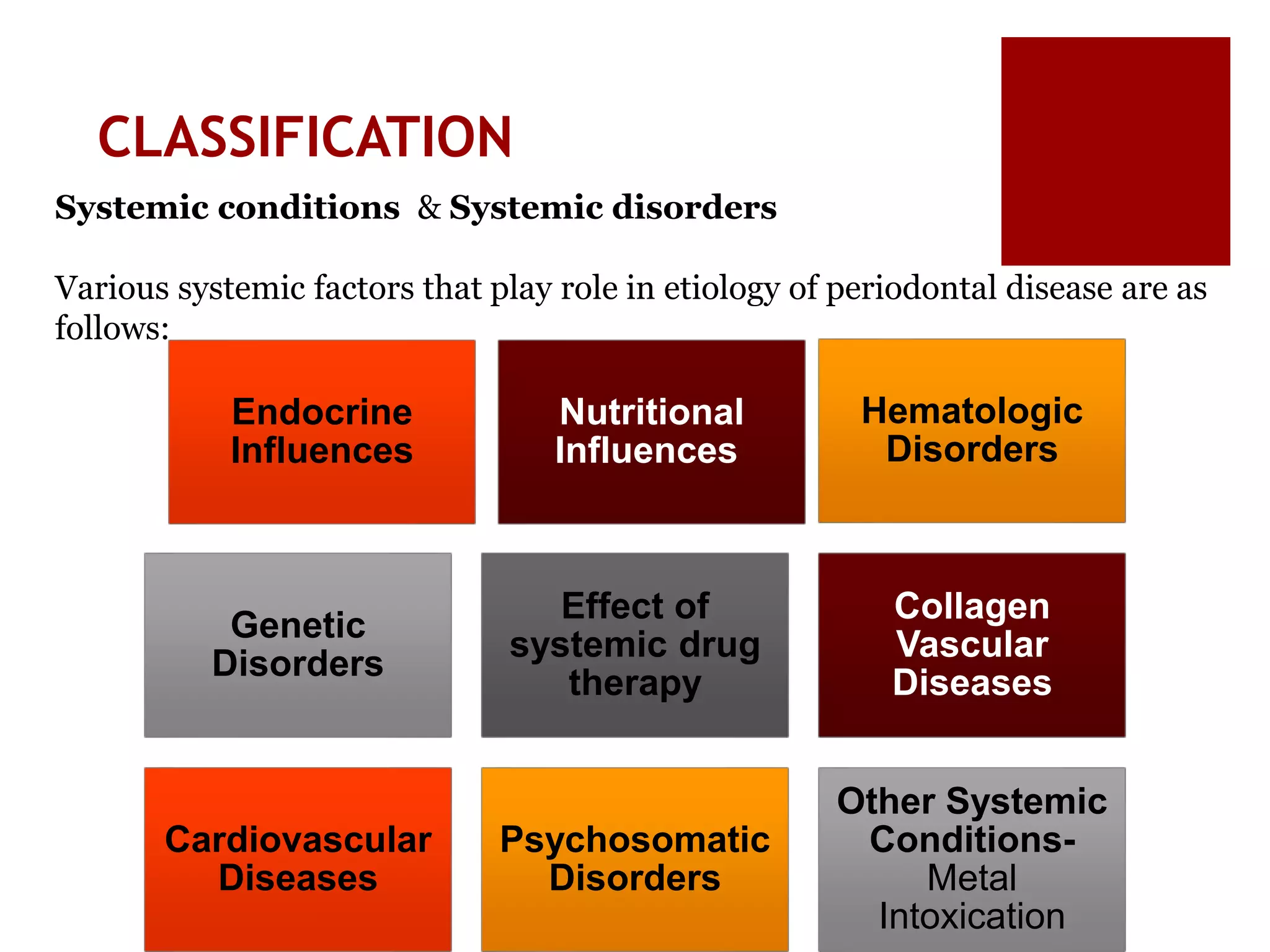 CLASSIFICATION

Systemic conditions & Systemic disorders

Various systemic factors that play role in etiology of periodontal disease are as follows:

Endocrine Influences

Nutritional Influences

Hematologic Disorders

Genetic Disorders

Effect of systemic drug therapy

Collagen Vascular Diseases

Cardiovascular Diseases

Psychosomatic Disorders

Other Systemic Conditions- Metal Intoxication